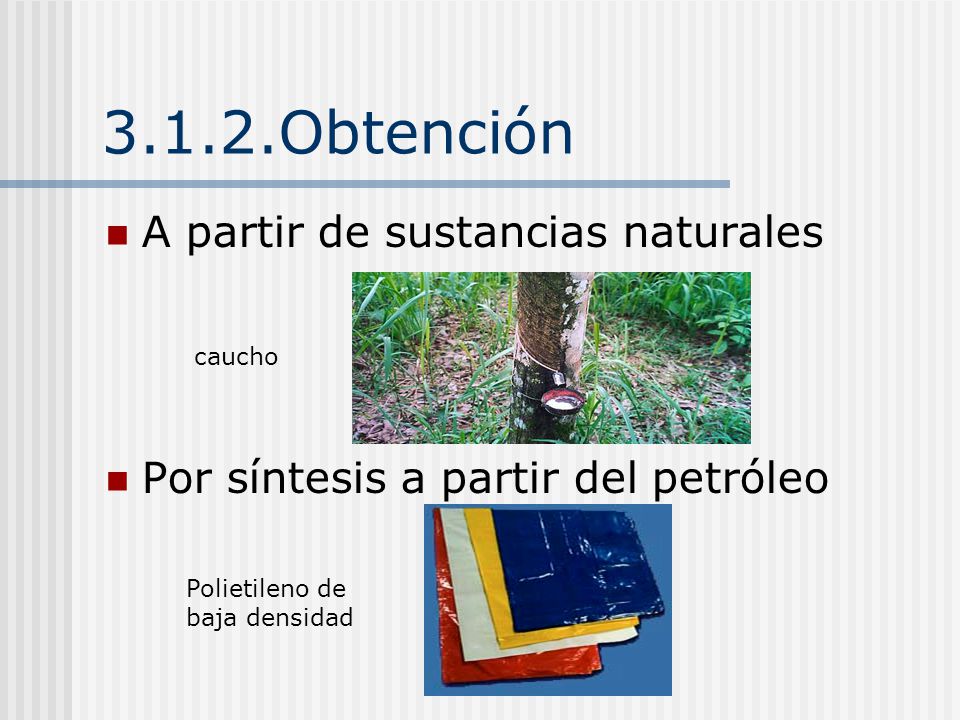 3.1.2.Obtención

A partir de sustancias naturales

caucho

Por síntesis a partir del petróleo

Polietileno de baja densidad